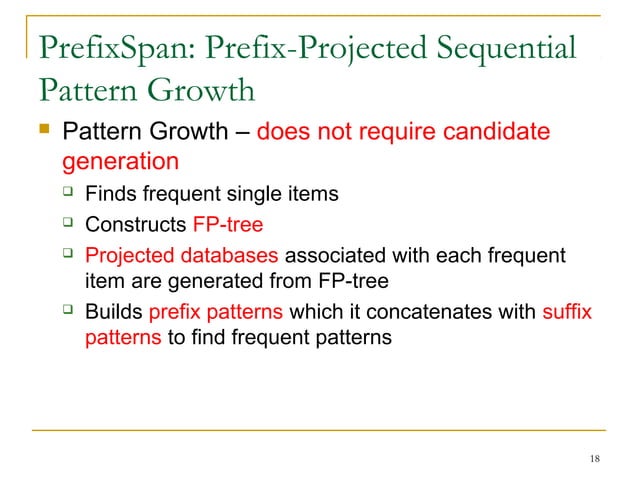 PrefixSpan: Prefix-Projected Sequential Pattern Growth

Pattern Growth – does not require candidate generation

Finds frequent single items

Constructs FP-tree

Projected databases associated with each frequent item are generated from FP-tree

Builds prefix patterns which it concatenates with suffix patterns to find frequent patterns

18